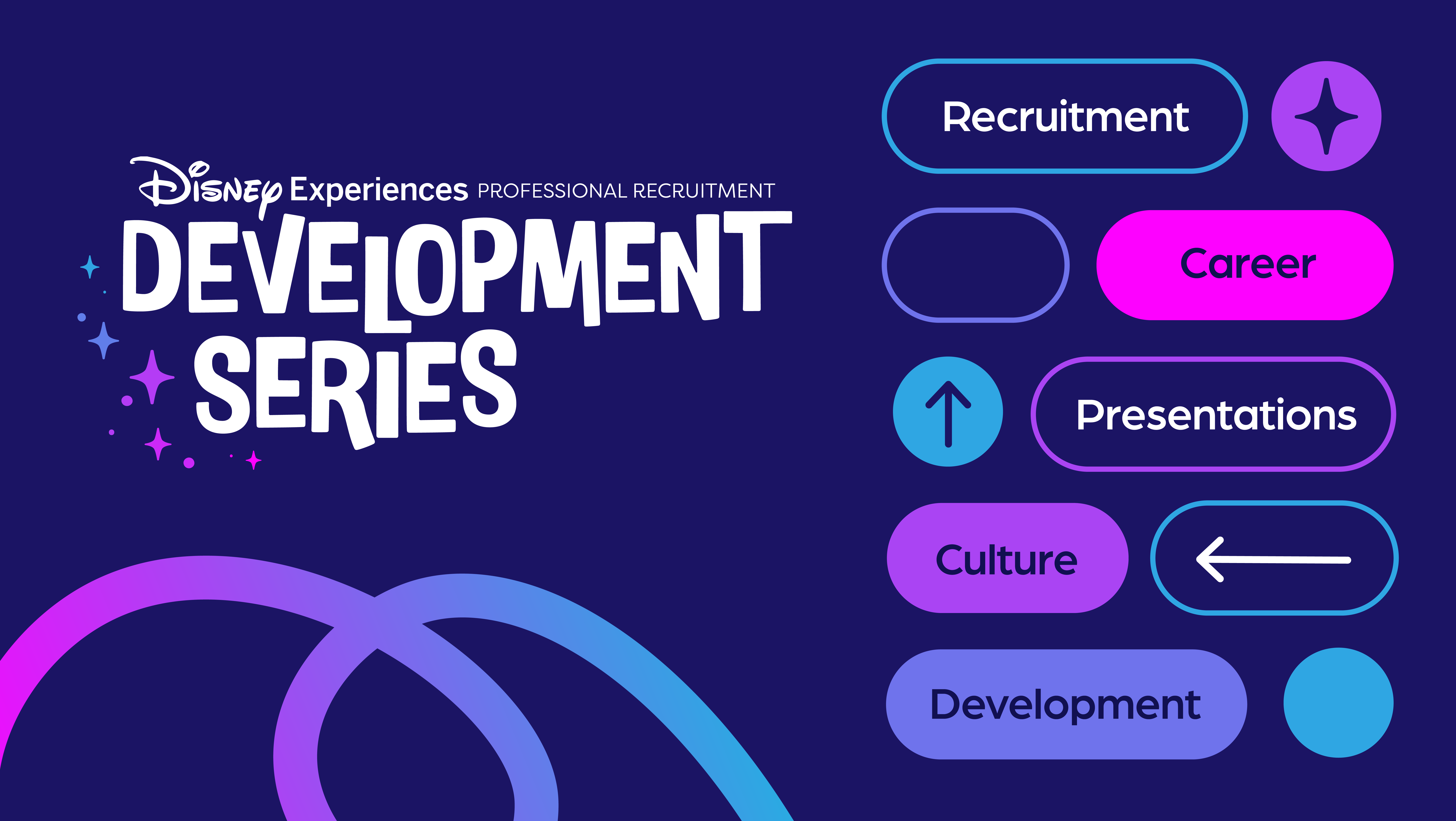 Disney Experiences PROFESSIONAL RECRUITMENT
DEVELOPMENT SERIES

Recruitment

Career

Presentations

Culture

Development